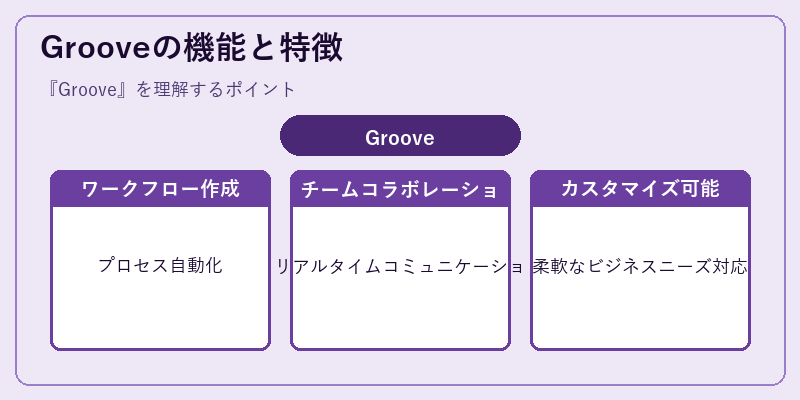 Grooveの機能と特徴

『Groove』を理解するポイント

Groove

ワークフロー作成

プロセス自動化

チームコラボレーショ

リアルタイムコミュニケーショ

カスタマイズ可能

柔軟なビジネスニーズ対応